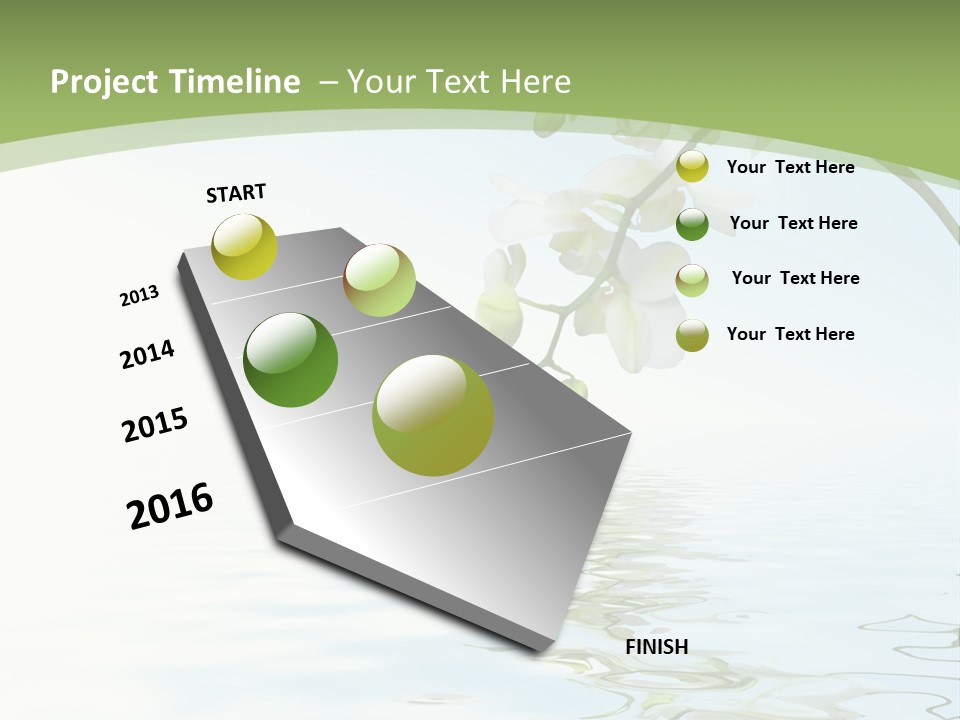 Project Timeline – Your Text Here

START

2013

2014

2015

2016

FINISH

Your Text Here

Your Text Here

Your Text Here

Your Text Here